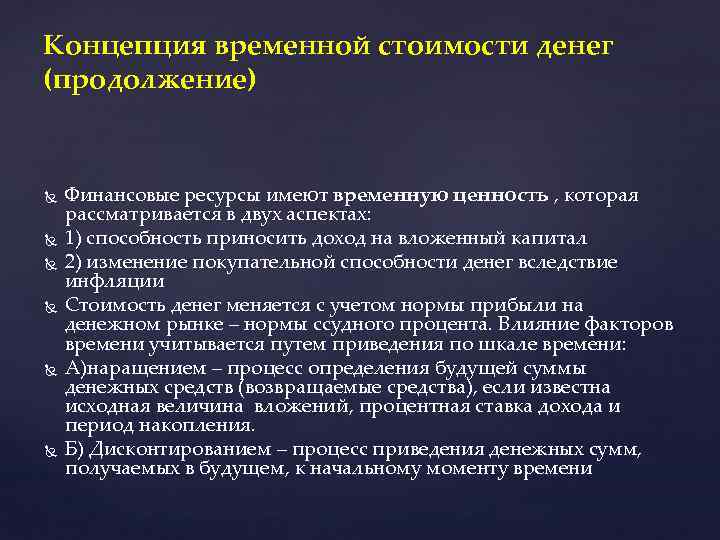 Концепция временной стоимости денег (продолжение)

Финансовые ресурсы имеют временную ценность , которая рассматривается в двух аспектах:

1) способность приносить доход на вложенный капитал

2) изменение покупательной способности денег вследствие инфляции

Стоимость денег меняется с учетом нормы прибыли на денежном рынке – нормы ссудного процента. Влияние факторов времени учитывается путем приведения по шкале времени:

А)наращением – процесс определения будущей суммы денежных средств (возвращаемые средства), если известна исходная величина вложений, процентная ставка дохода и период накопления.

Б) Дисконтированием – процесс приведения денежных сумм, получаемых в будущем, к начальному моменту времени